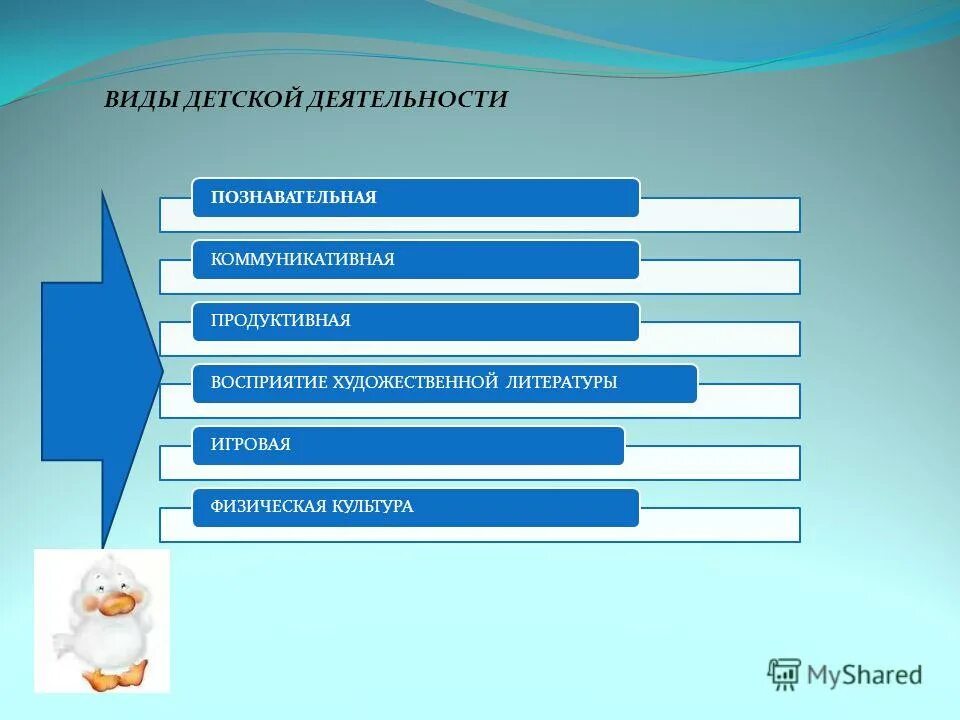 ВИДЫ ДЕТСКОЙ ДЕЯТЕЛЬНОСТИ

ПОЗНАВАТЕЛЬНАЯ

КОММУНИКАТИВНАЯ

ПРОДУКТИВНАЯ

ВОСПРИЯТИЕ ХУДОЖЕСТВЕННОЙ ЛИТЕРАТУРЫ

ИГРОВАЯ

ФИЗИЧЕСКАЯ КУЛЬТУРА

MyShared